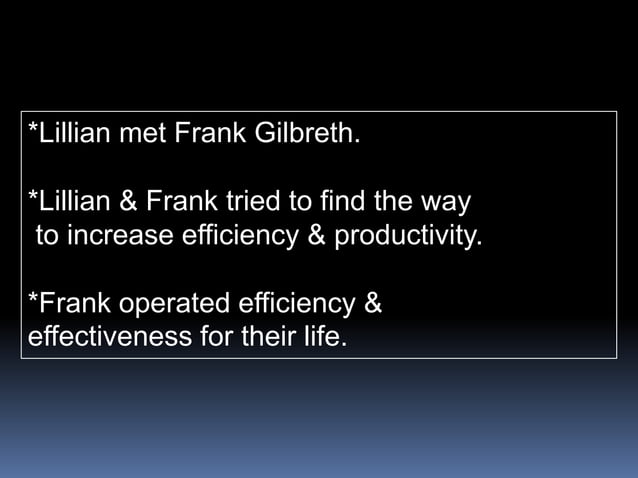 *Lillian met Frank Gilbreth.

*Lillian & Frank tried to find the way to increase efficiency & productivity.

*Frank operated efficiency & effectiveness for their life.